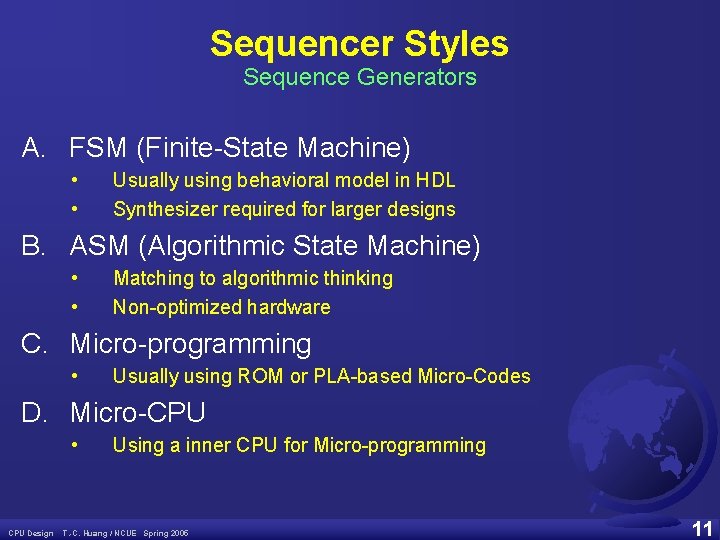 Sequencer Styles
Sequence Generators

A. FSM (Finite-State Machine)
• Usually using behavioral model in HDL
• Synthesizer required for larger designs

B. ASM (Algorithmic State Machine)
• Matching to algorithmic thinking
• Non-optimized hardware

C. Micro-programming
• Usually using ROM or PLA-based Micro-Codes

D. Micro-CPU
• Using a inner CPU for Micro-programming

CPU Design T.-C. Huang / NCUE Spring 2006

11